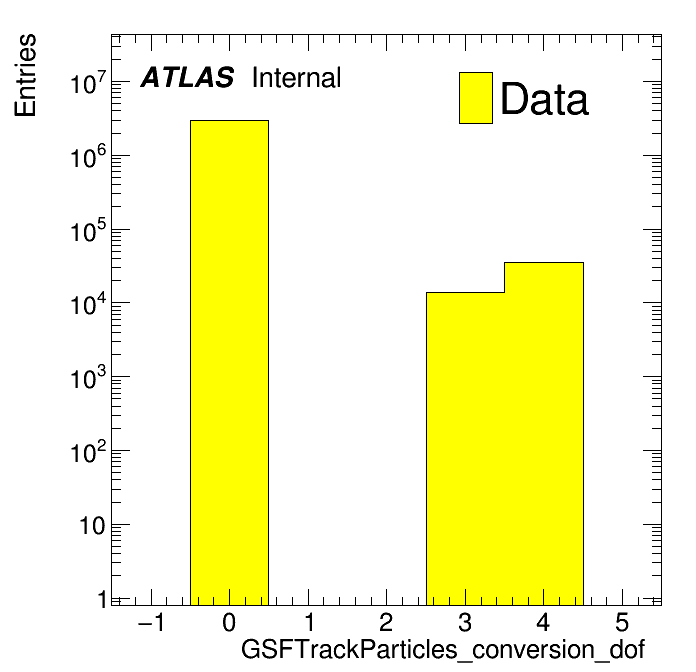 Entries

ATLAS Internal

Data

$10^7$
$10^6$
$10^5$
$10^4$
$10^3$
$10^2$
10
1

−1 0 1 2 3 4 5

GSFTrackParticles_conversion_dof